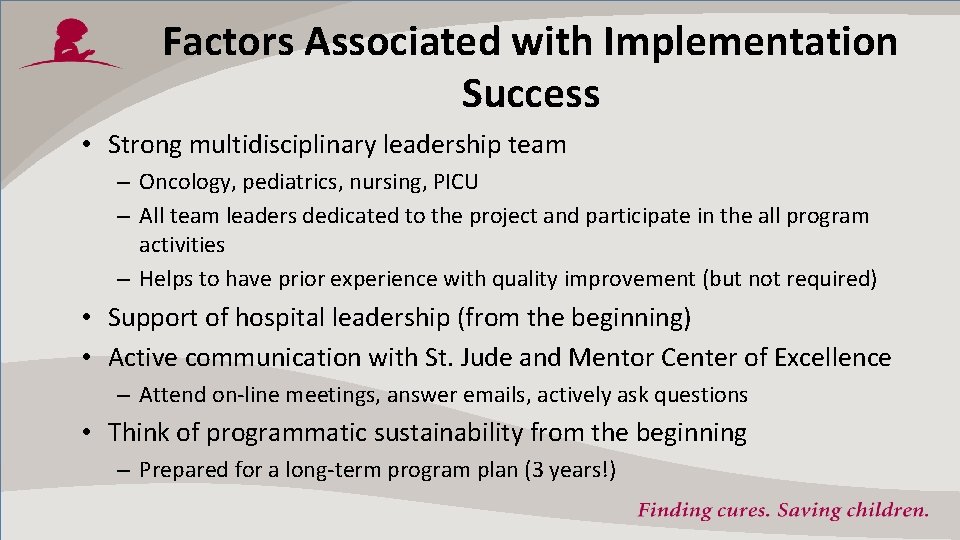 Factors Associated with Implementation Success

• Strong multidisciplinary leadership team
– Oncology, pediatrics, nursing, PICU
– All team leaders dedicated to the project and participate in the all program activities
– Helps to have prior experience with quality improvement (but not required)
• Support of hospital leadership (from the beginning)
• Active communication with St. Jude and Mentor Center of Excellence
– Attend on-line meetings, answer emails, actively ask questions
• Think of programmatic sustainability from the beginning
– Prepared for a long-term program plan (3 years!)

Finding cures. Saving children.